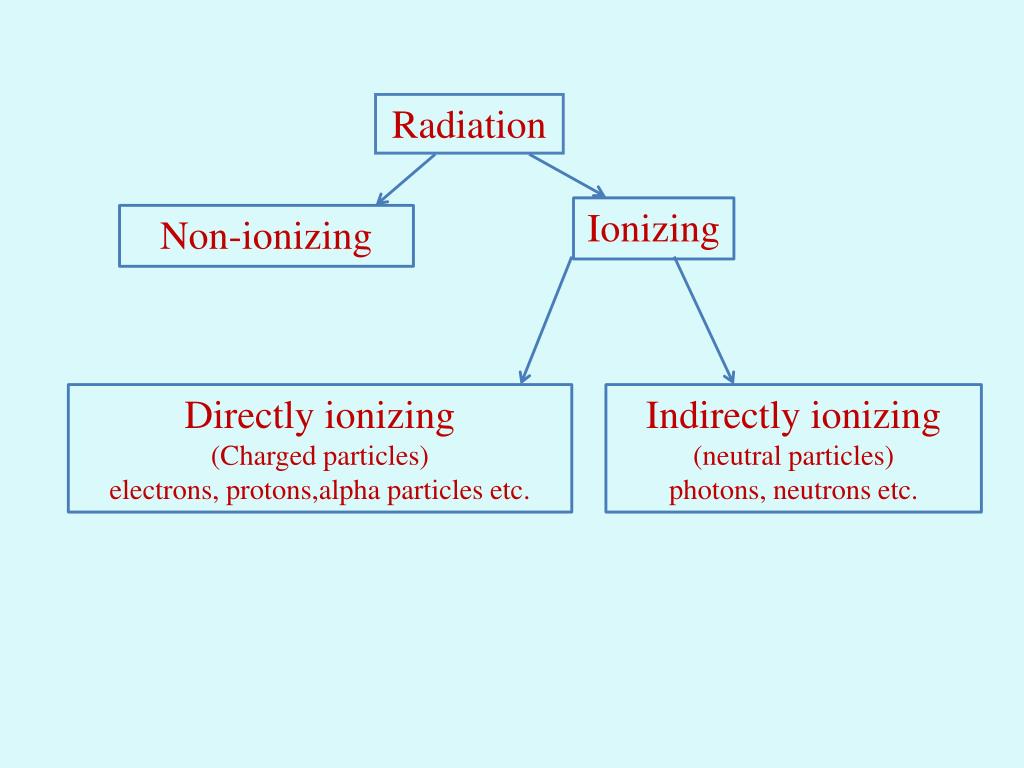 Radiation

Non-ionizing

Ionizing

Directly ionizing
(Charged particles)
electrons, protons,alpha particles etc.

Indirectly ionizing
(neutral particles)
photons, neutrons etc.